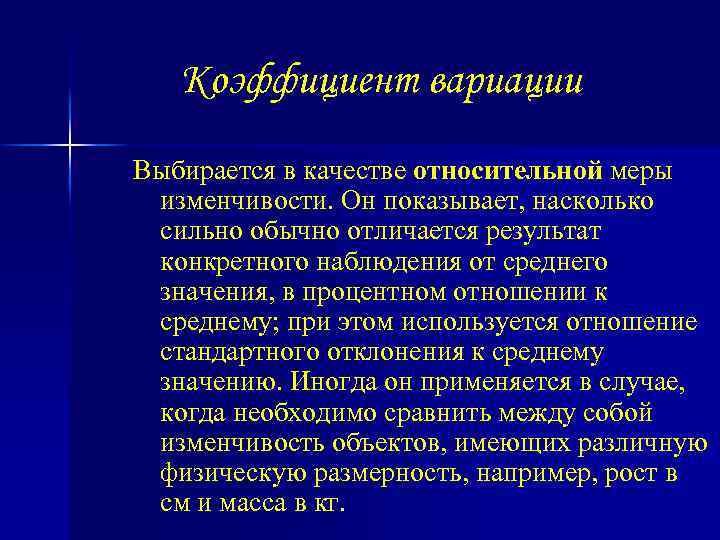 Коэффициент вариации

Выбирается в качестве относительной меры изменчивости. Он показывает, насколько сильно обычно отличается результат конкретного наблюдения от среднего значения, в процентном отношении к среднему; при этом используется отношение стандартного отклонения к среднему значению. Иногда он применяется в случае, когда необходимо сравнить между собой изменчивость объектов, имеющих различную физическую размерность, например, рост в см и масса в кг.